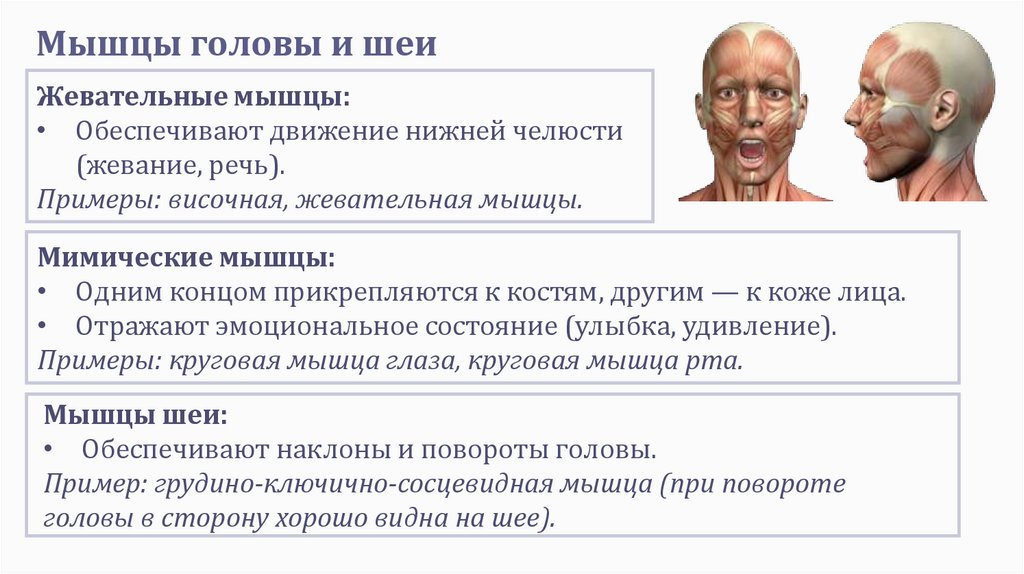 Мышцы головы и шеи

Жевательные мышцы:
• Обеспечивают движение нижней челюсти (жевание, речь).
Примеры: височная, жевательная мышцы.

Мимические мышцы:
• Одним концом прикрепляются к костям, другим — к коже лица.
• Отражают эмоциональное состояние (улыбка, удивление).
Примеры: круговая мышца глаза, круговая мышца рта.

Мышцы шеи:
• Обеспечивают наклоны и повороты головы.
Пример: грудино-ключично-сосцевидная мышца (при повороте головы в сторону хорошо видна на шее).